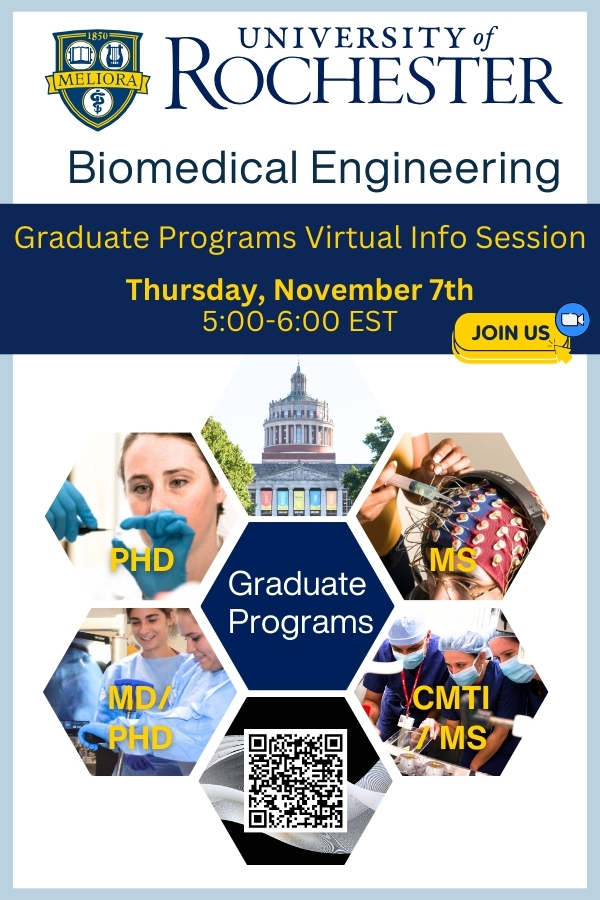 1850
MELIORA
UNIVERSITY of ROCHESTER

Biomedical Engineering

Graduate Programs Virtual Info Session

Thursday, November 7th
5:00-6:00 EST

JOIN US

PHD

MS

Graduate Programs

MD/ PHD

CMTI / MS